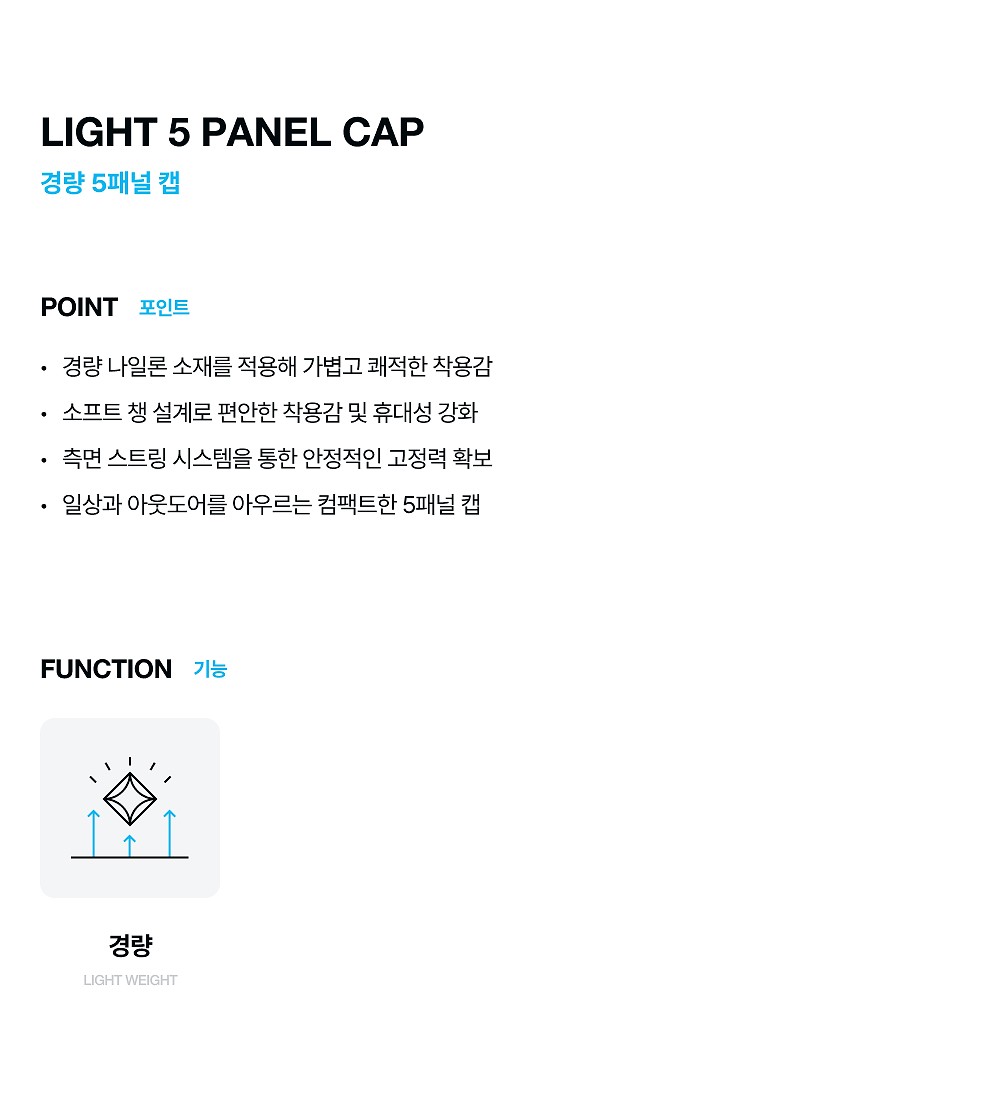 LIGHT 5 PANEL CAP
경량 5패널 캡

POINT 포인트

• 경량 나일론 소재를 적용해 가볍고 쾌적한 착용감
• 소프트 챙 설계로 편안한 착용감 및 휴대성 강화
• 측면 스트링 시스템을 통한 안정적인 고정력 확보
• 일상과 아웃도어를 아우르는 컴팩트한 5패널 캡

FUNCTION 기능

경량
LIGHT WEIGHT